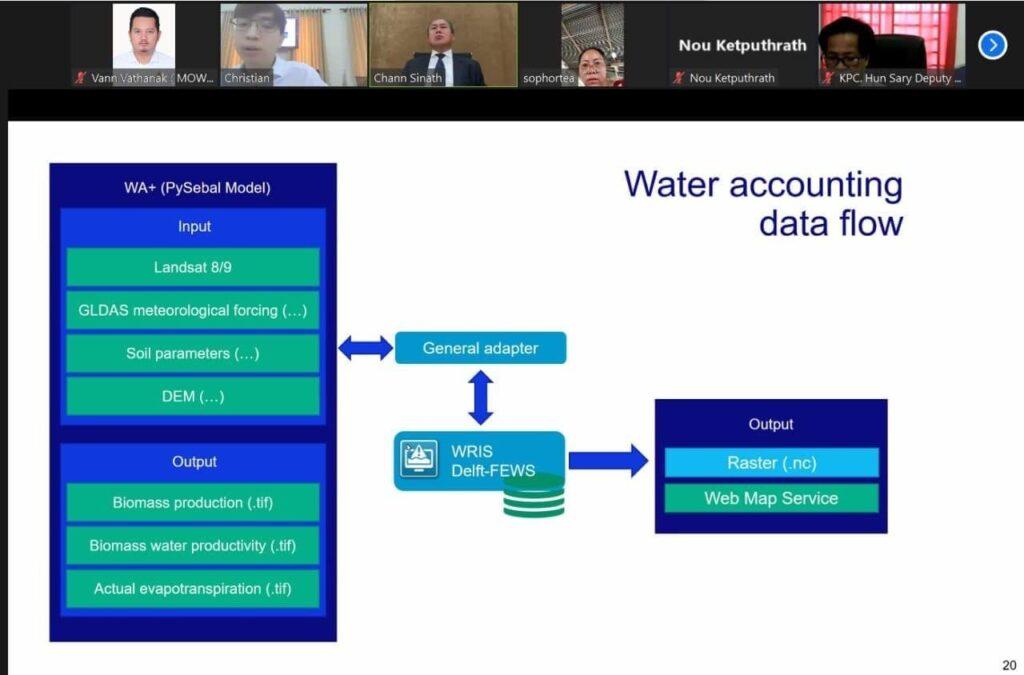 Vann Vathanak ( MOW...
Christian
Chann Sinath
sophortea
Nou Ketputhrath
Nou Ketputhrath
KPC. Hun Sary Deputy ...

Water accounting data flow

WA+ (PySebal Model)

Input

Landsat 8/9

GLDAS meteorological forcing (…)

Soil parameters (…)

DEM (…)

Output

Biomass production (.tif)

Biomass water productivity (.tif)

Actual evapotranspiration (.tif)

General adapter

WRIS
Delft-FEWS

Output

Raster (.nc)

Web Map Service

20